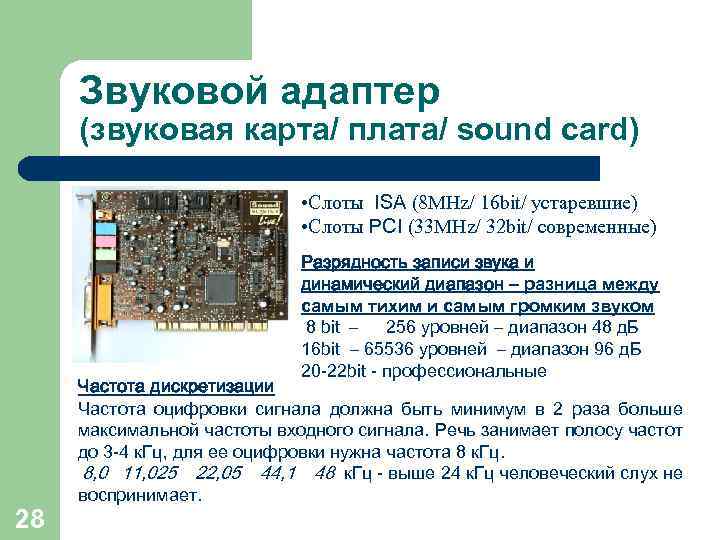 Звуковой адаптер
(звуковая карта/ плата/ sound card)

•Слоты ISA (8MHz/ 16bit/ устаревшие)
•Слоты PCI (33MHz/ 32bit/ современные)

Разрядность записи звука и динамический диапазон – разница между самым тихим и самым громким звуком
8 bit – 256 уровней – диапазон 48 дБ
16bit – 65536 уровней – диапазон 96 дБ
20-22bit - профессиональные

Частота дискретизации
Частота оцифровки сигнала должна быть минимум в 2 раза больше максимальной частоты входного сигнала. Речь занимает полосу частот до 3-4 кГц, для ее оцифровки нужна частота 8 кГц.
8,0 11,025 22,05 44,1 48 кГц - выше 24 кГц человеческий слух не воспринимает.

28